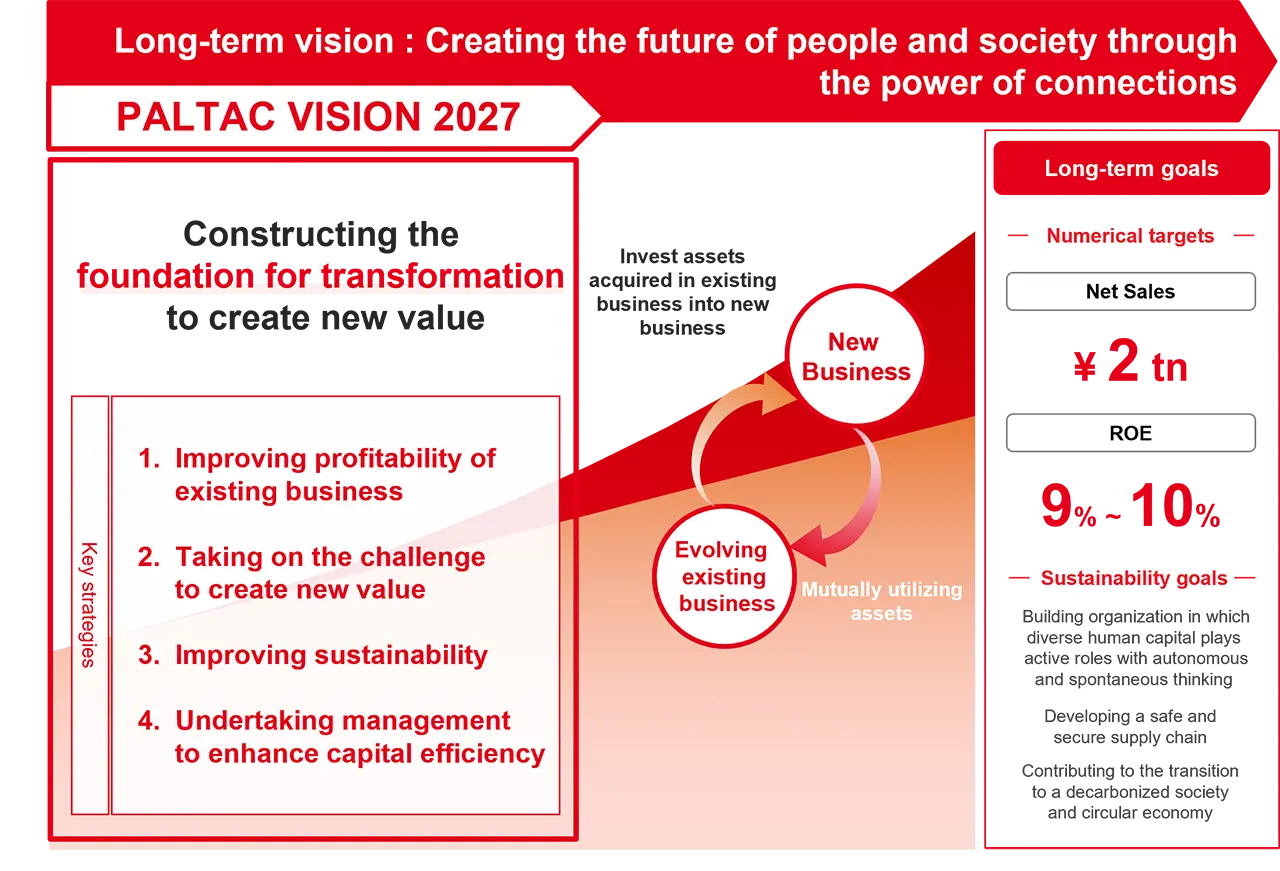 Long-term vision : Creating the future of people and society through the power of connections

PALTAC VISION 2027

Constructing the foundation for transformation to create new value

Key strategies

1. Improving profitability of existing business

2. Taking on the challenge to create new value

3. Improving sustainability

4. Undertaking management to enhance capital efficiency

Invest assets acquired in existing business into new business

New Business

Evolving existing business

Mutually utilizing assets

Long-term goals

Numerical targets

Net Sales

¥ 2 tn

ROE

9% ~ 10%

Sustainability goals

Building organization in which diverse human capital plays active roles with autonomous and spontaneous thinking

Developing a safe and secure supply chain

Contributing to the transition to a decarbonized society and circular economy